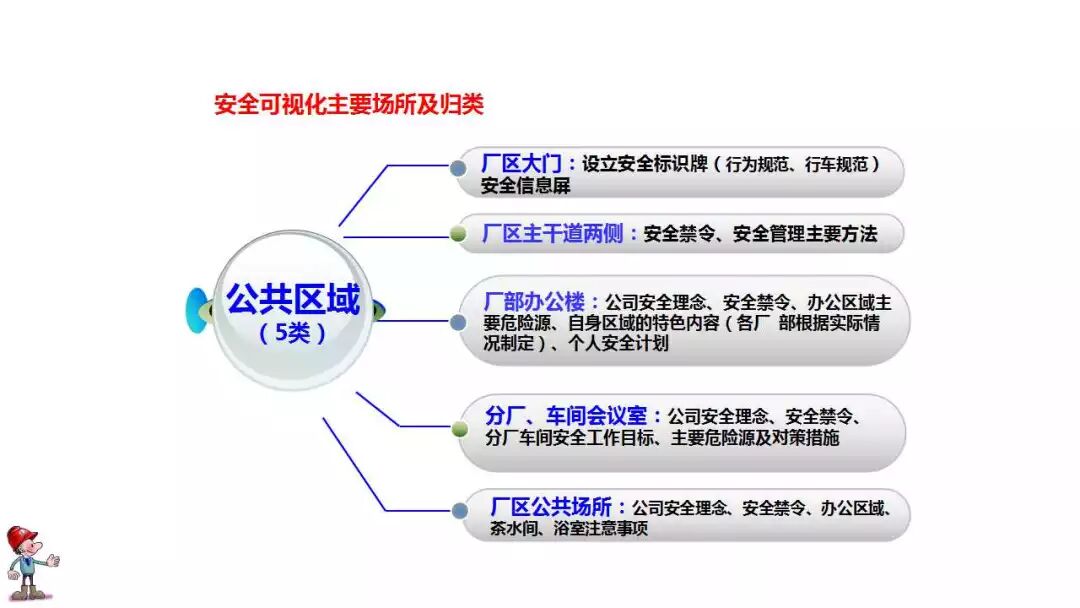 安全可视化主要场所及归类

公共区域
（5类）

厂区大门：设立安全标识牌（行为规范、行车规范）安全信息屏

厂区主干道两侧：安全禁令、安全管理主要方法

厂部办公楼：公司安全理念、安全禁令、办公区域主要危险源、自身区域的特色内容（各厂 部根据实际情况制定）、个人安全计划

分厂、车间会议室：公司安全理念、安全禁令、分厂车间安全工作目标、主要危险源及对策措施

厂区公共场所：公司安全理念、安全禁令、办公区域、茶水间、浴室注意事项